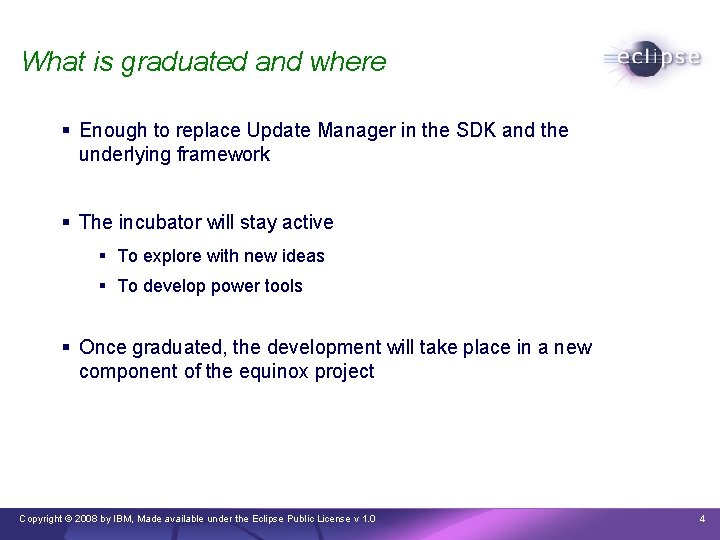 What is graduated and where

eclipse

▪ Enough to replace Update Manager in the SDK and the underlying framework

▪ The incubator will stay active

▪ To explore with new ideas

▪ To develop power tools

▪ Once graduated, the development will take place in a new component of the equinox project

Copyright © 2008 by IBM, Made available under the Eclipse Public License v 1.0

4